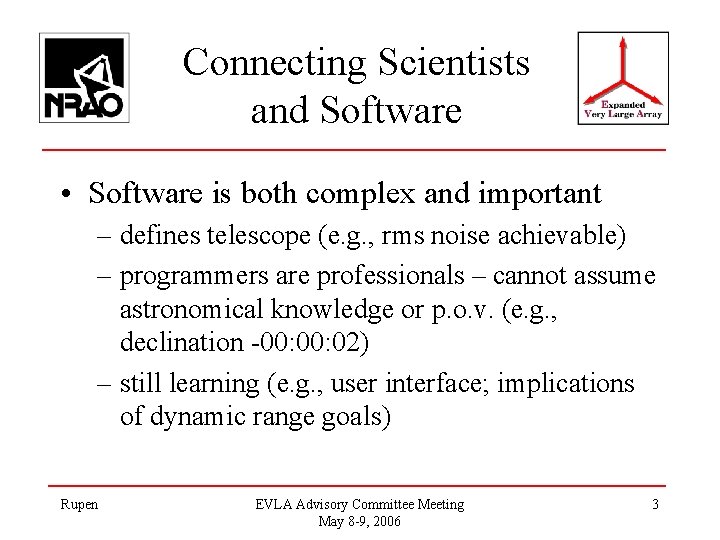 NRAO

Connecting Scientists and Software

Expanded Very Large Array

• Software is both complex and important

– defines telescope (e.g., rms noise achievable)

– programmers are professionals – cannot assume astronomical knowledge or p.o.v. (e.g., declination -00:00:02)

– still learning (e.g., user interface; implications of dynamic range goals)

Rupen

EVLA Advisory Committee Meeting May 8-9, 2006

3